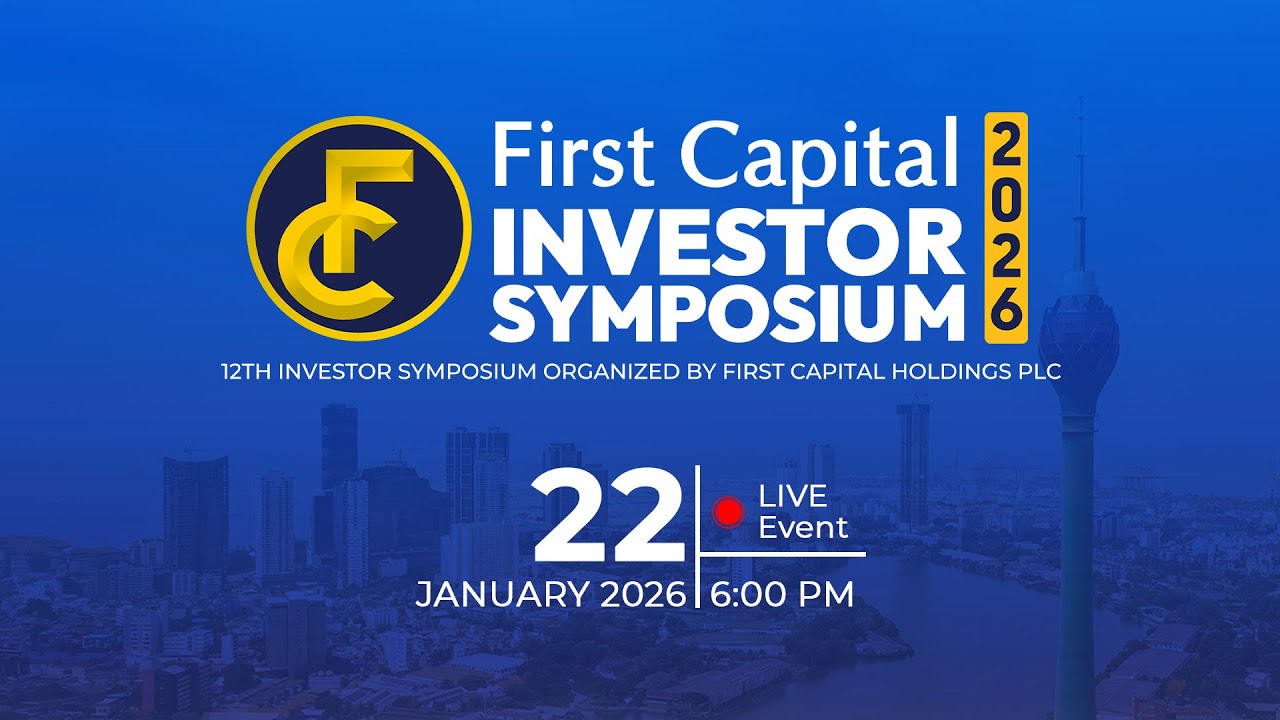 FC

First Capital
INVESTOR
SYMPOSIUM
2026

12TH INVESTOR SYMPOSIUM ORGANIZED BY FIRST CAPITAL HOLDINGS PLC

22
JANUARY 2026

LIVE
Event

6:00 PM